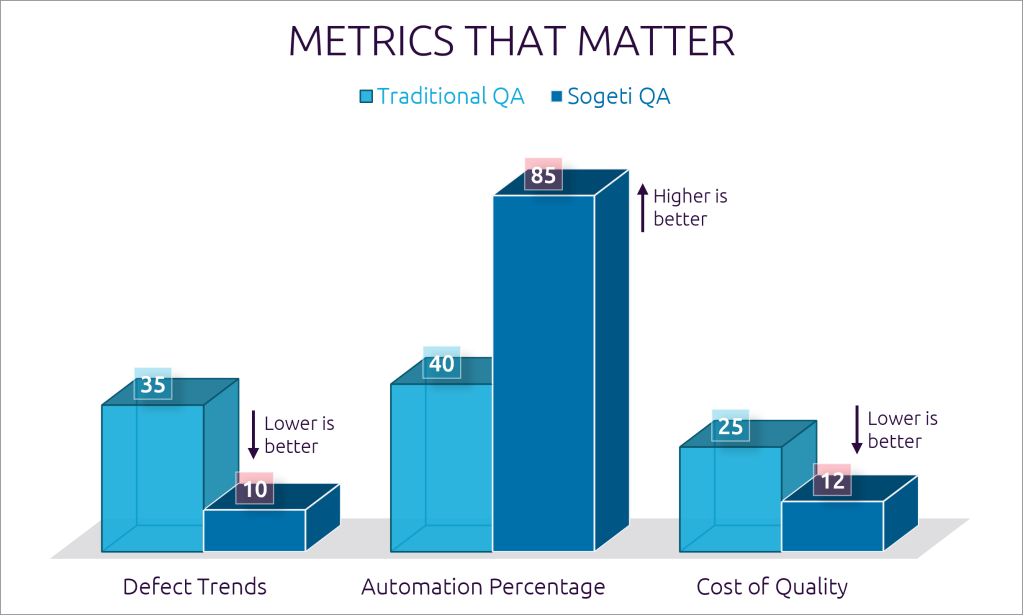 METRICS THAT MATTER

Traditional QA
Sogeti QA

35
10
Lower is better

40
85
Higher is better

25
12
Lower is better

Defect Trends
Automation Percentage
Cost of Quality